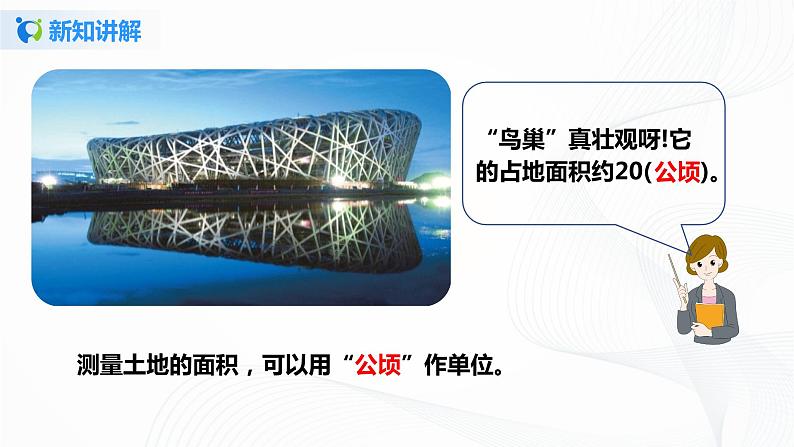 新知讲解

“鸟巢”真壮观呀!它的占地面积约20(公顷)。

测量土地的面积，可以用“公顷”作单位。